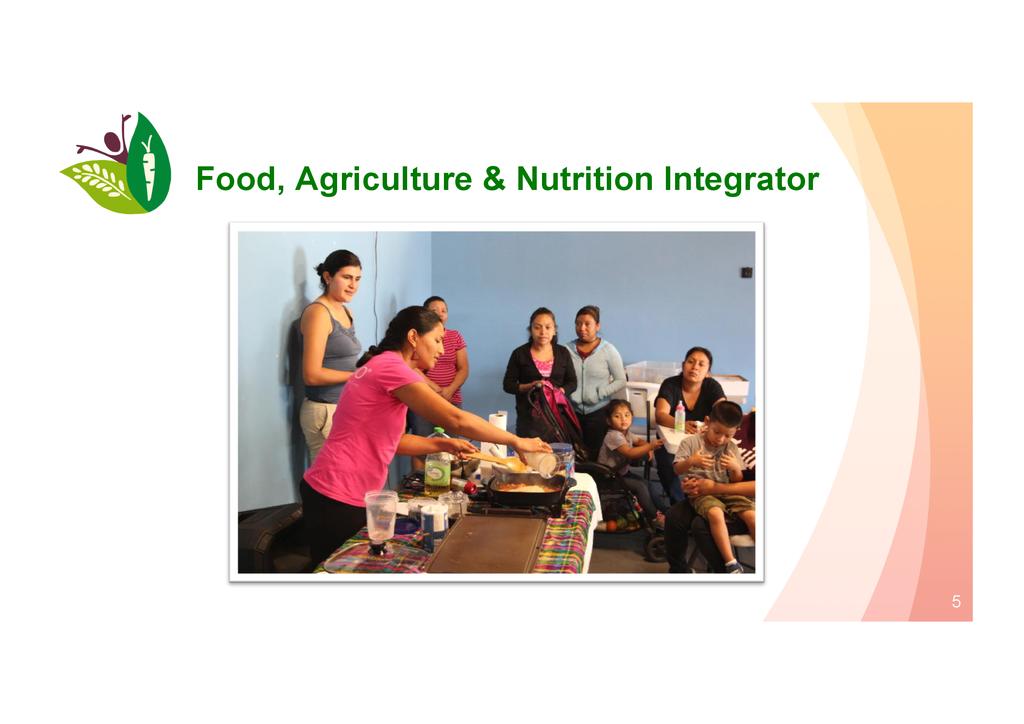 Food, Agriculture & Nutrition Integrator

5